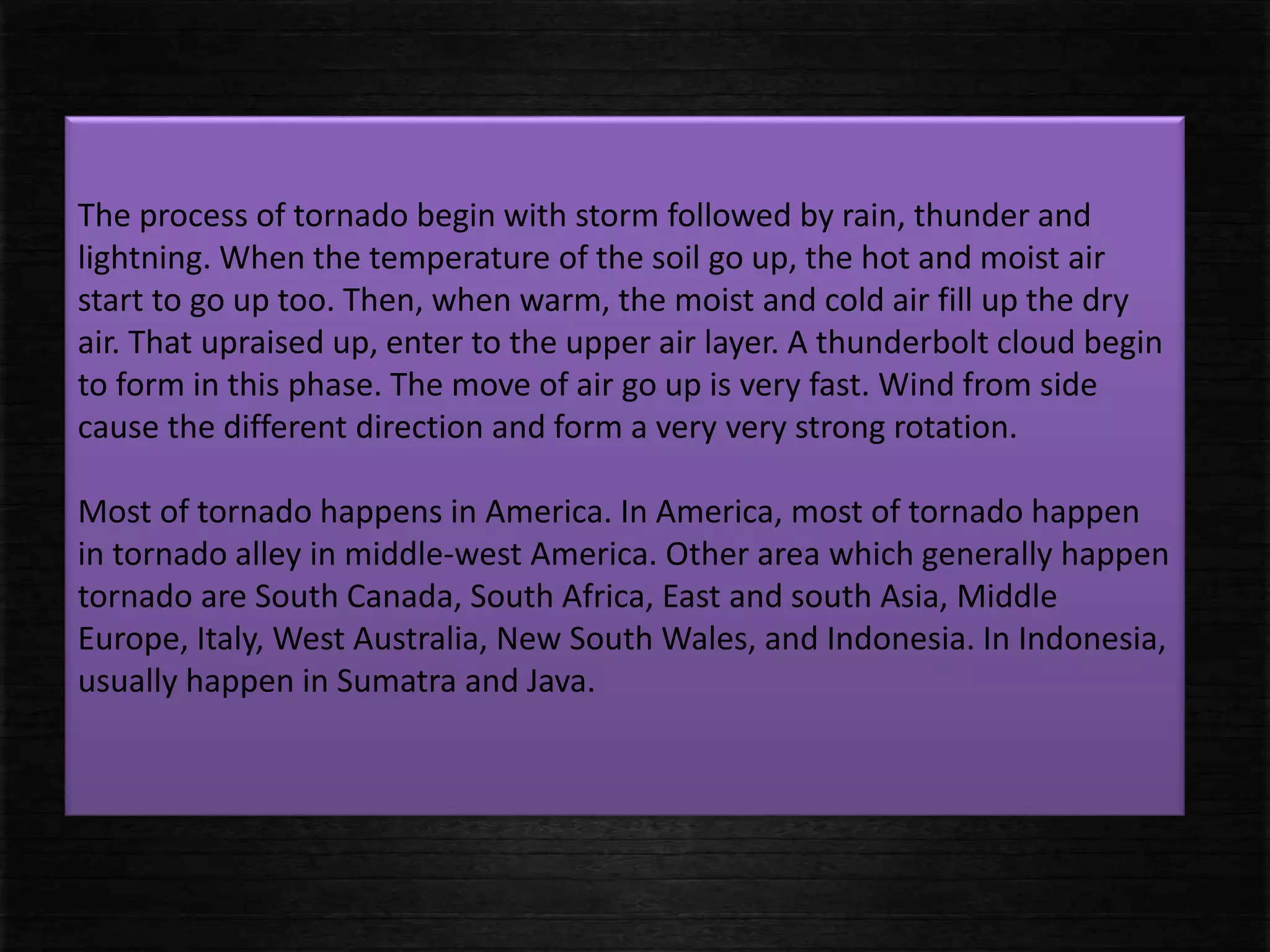 The process of tornado begin with storm followed by rain, thunder and lightning. When the temperature of the soil go up, the hot and moist air start to go up too. Then, when warm, the moist and cold air fill up the dry air. That upraised up, enter to the upper air layer. A thunderbolt cloud begin to form in this phase. The move of air go up is very fast. Wind from side cause the different direction and form a very very strong rotation.

Most of tornado happens in America. In America, most of tornado happen in tornado alley in middle-west America. Other area which generally happen tornado are South Canada, South Africa, East and south Asia, Middle Europe, Italy, West Australia, New South Wales, and Indonesia. In Indonesia, usually happen in Sumatra and Java.